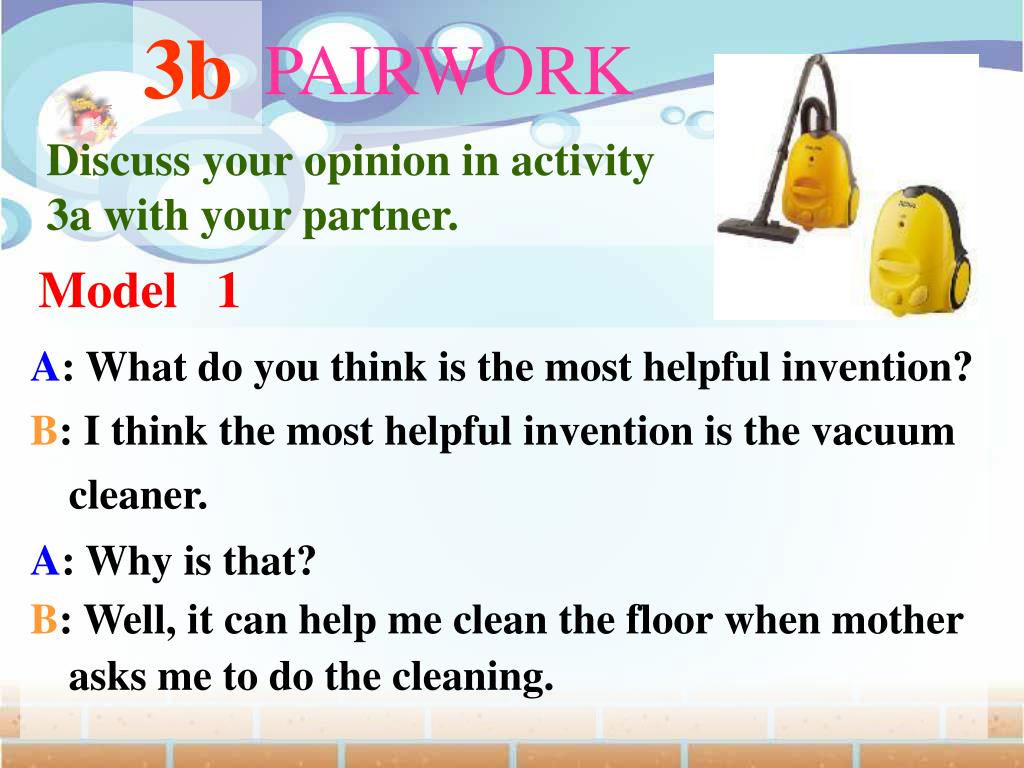 3b PAIRWORK

Discuss your opinion in activity 3a with your partner.

Model 1

A: What do you think is the most helpful invention?

B: I think the most helpful invention is the vacuum cleaner.

A: Why is that?

B: Well, it can help me clean the floor when mother asks me to do the cleaning.